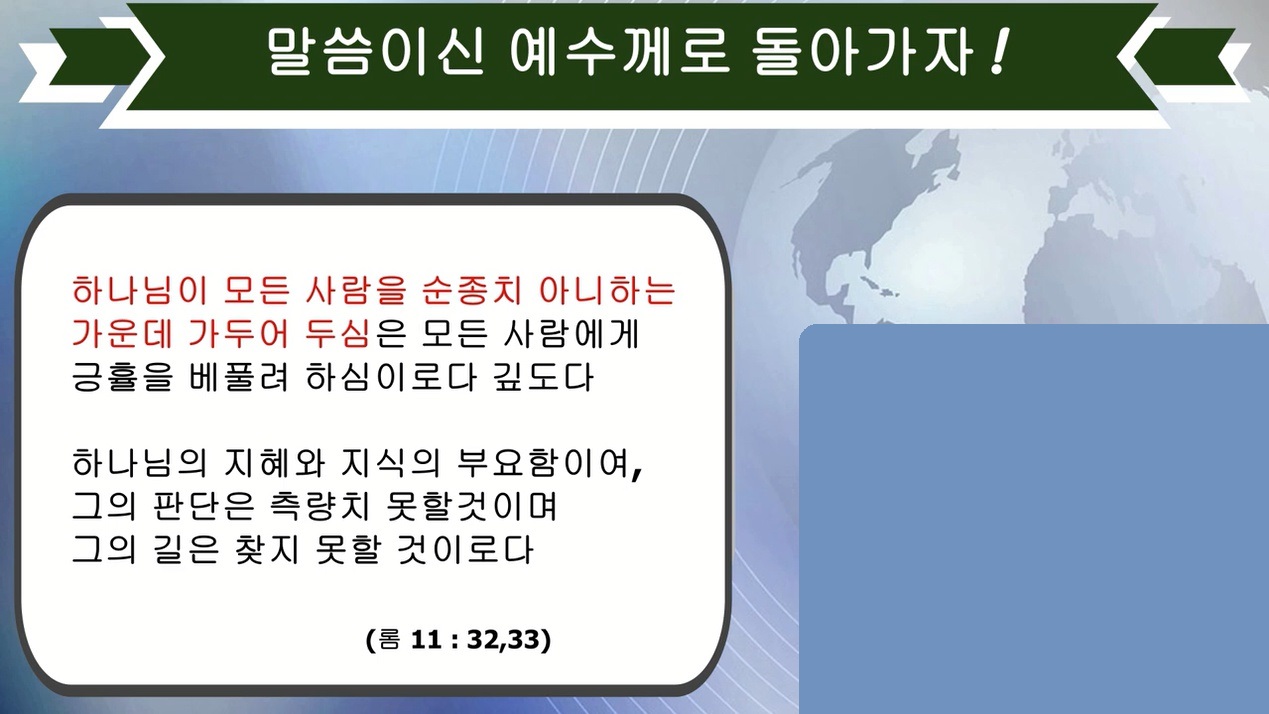 말씀이신 예수께로 돌아가자!

하나님이 모든 사람을 순종치 아니하는 가운데 가두어 두심은 모든 사람에게 긍휼을 베풀려 하심이로다 깊도다

하나님의 지혜와 지식의 부요함이여, 그의 판단은 측량치 못할것이며 그의 길은 찾지 못할 것이로다

(롬 11 : 32,33)